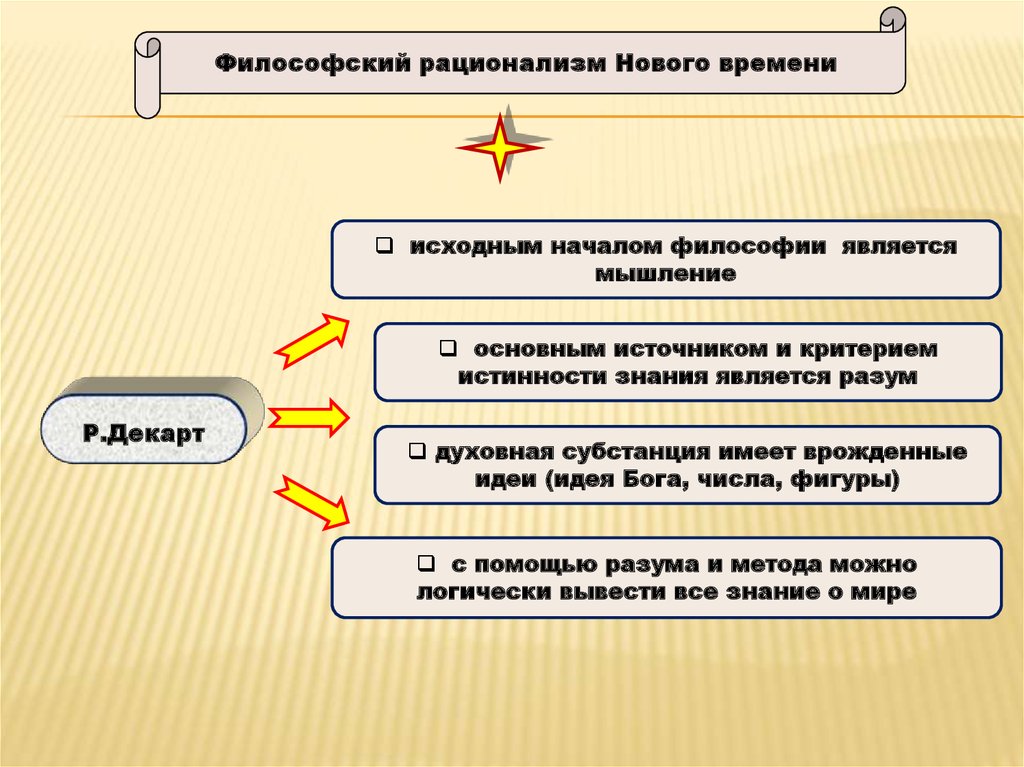 Философский рационализм Нового времени

Р.Декарт

❑ исходным началом философии является мышление

❑ основным источником и критерием истинности знания является разум

❑ духовная субстанция имеет врожденные идеи (идея Бога, числа, фигуры)

❑ с помощью разума и метода можно логически вывести все знание о мире